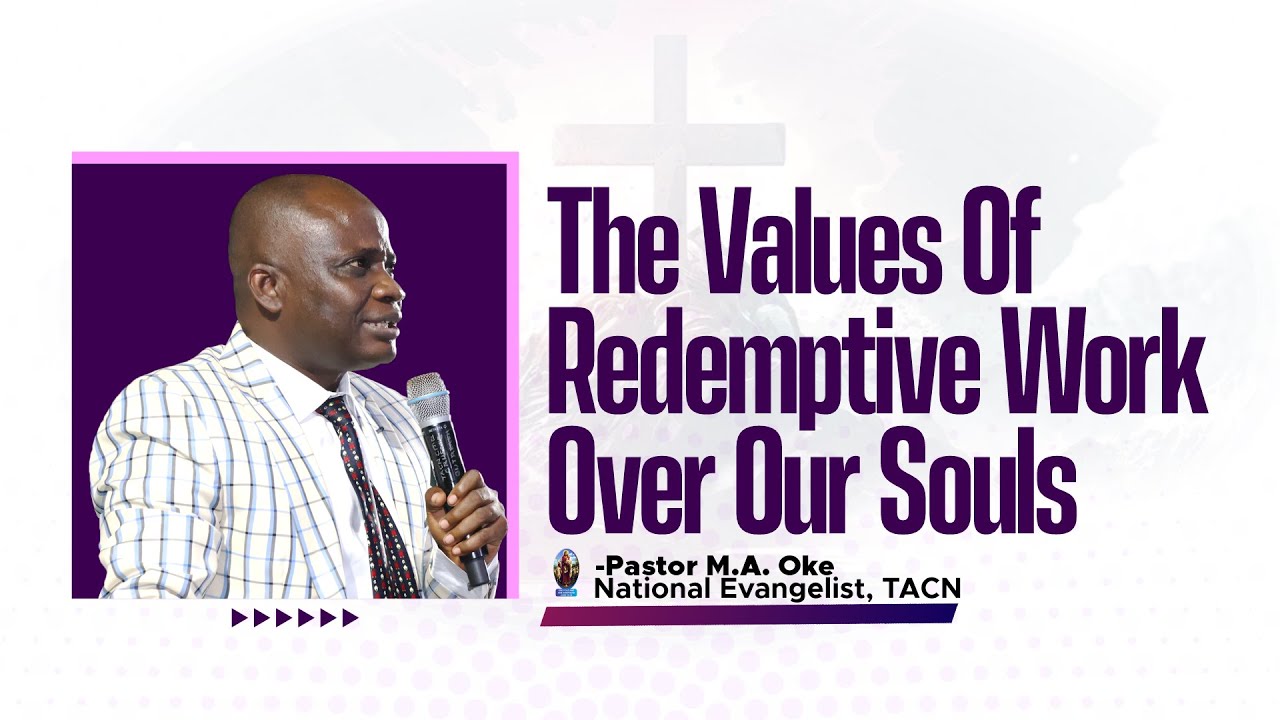 The Values Of Redemptive Work Over Our Souls

-Pastor M.A. Oke
National Evangelist, TACN